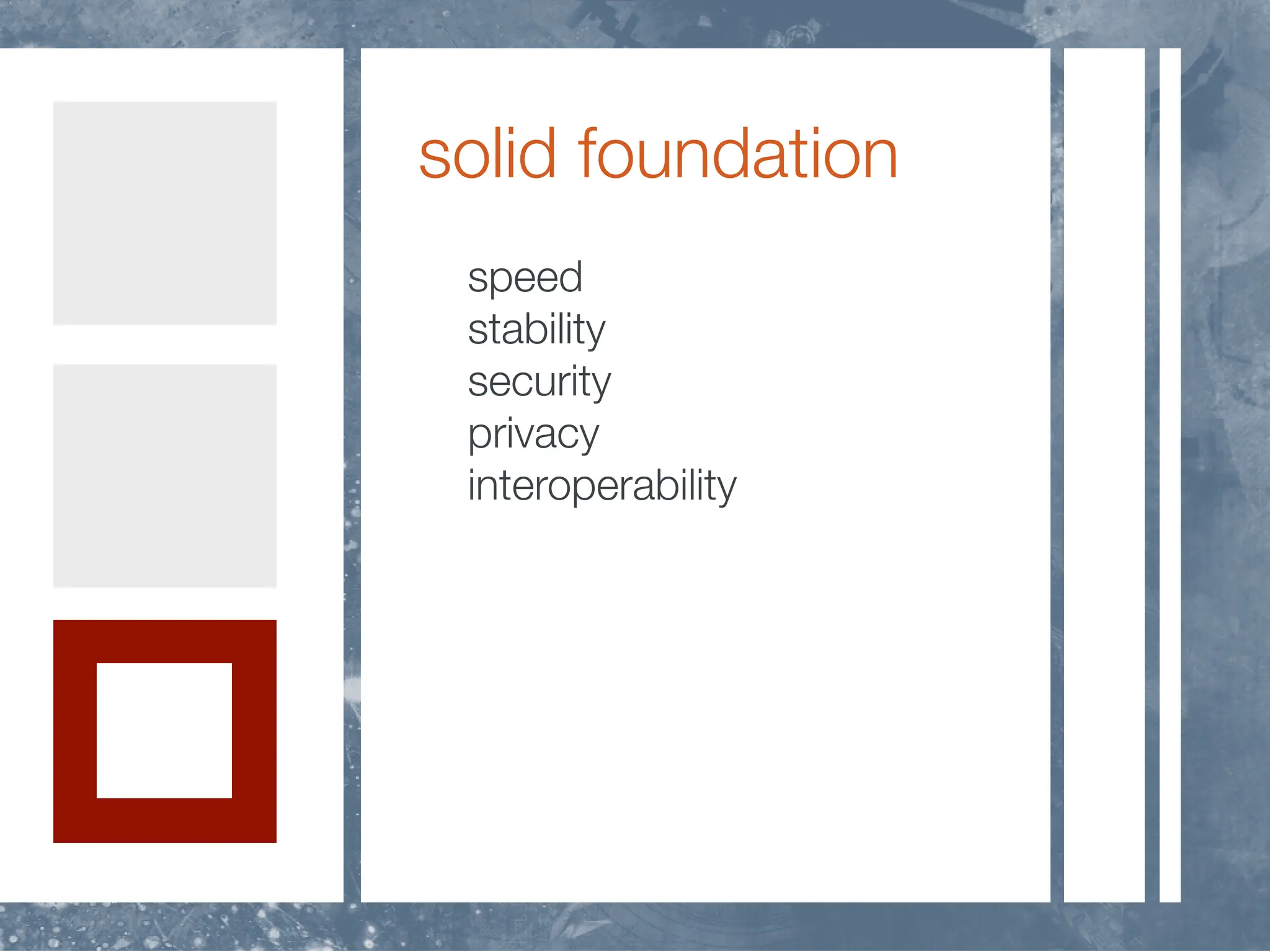 solid foundation

speed
stability
security
privacy
interoperability